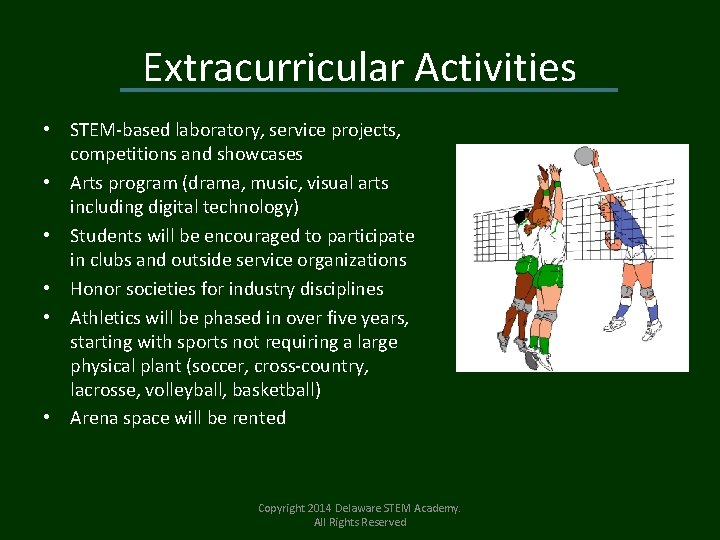 Extracurricular Activities

• STEM-based laboratory, service projects, competitions and showcases
• Arts program (drama, music, visual arts including digital technology)
• Students will be encouraged to participate in clubs and outside service organizations
• Honor societies for industry disciplines
• Athletics will be phased in over five years, starting with sports not requiring a large physical plant (soccer, cross-country, lacrosse, volleyball, basketball)
• Arena space will be rented

Copyright 2014 Delaware STEM Academy. All Rights Reserved